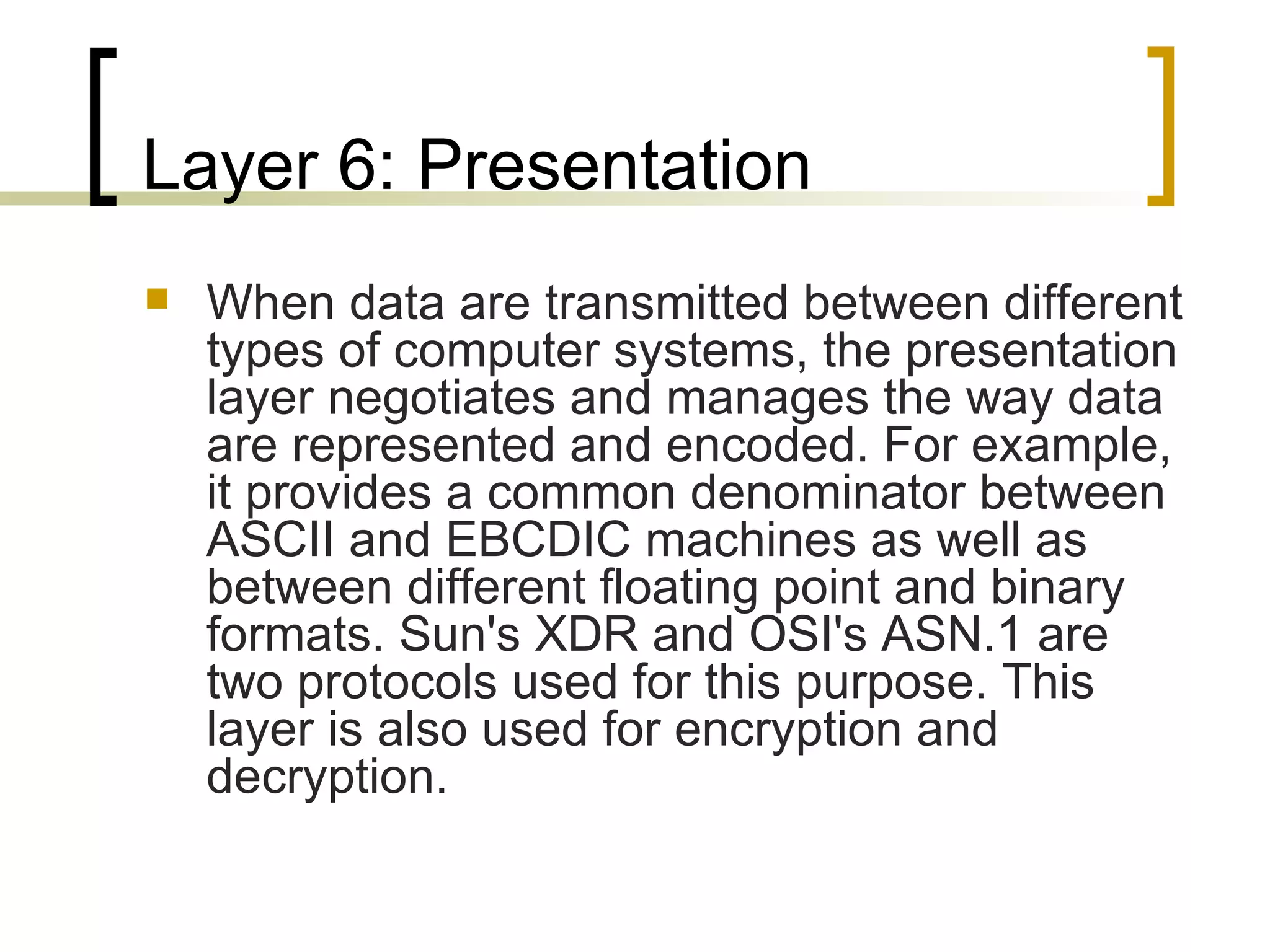 Layer 6: Presentation

When data are transmitted between different types of computer systems, the presentation layer negotiates and manages the way data are represented and encoded. For example, it provides a common denominator between ASCII and EBCDIC machines as well as between different floating point and binary formats. Sun's XDR and OSI's ASN.1 are two protocols used for this purpose. This layer is also used for encryption and decryption.